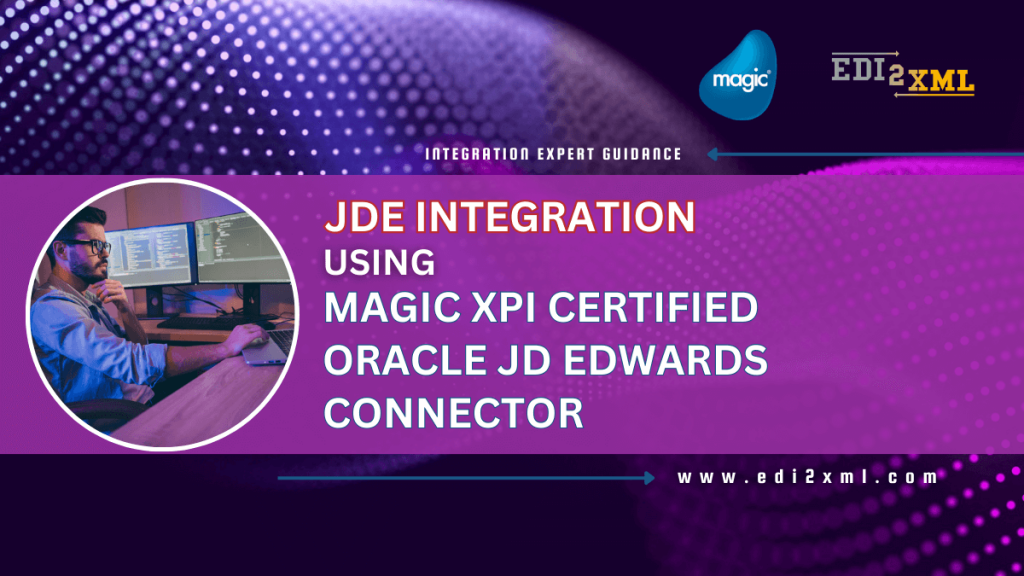 magic

EDI2XML

INTEGRATION EXPERT GUIDANCE

JDE INTEGRATION
USING
MAGIC XPI CERTIFIED ORACLE JD EDWARDS CONNECTOR

www.edi2xml.com